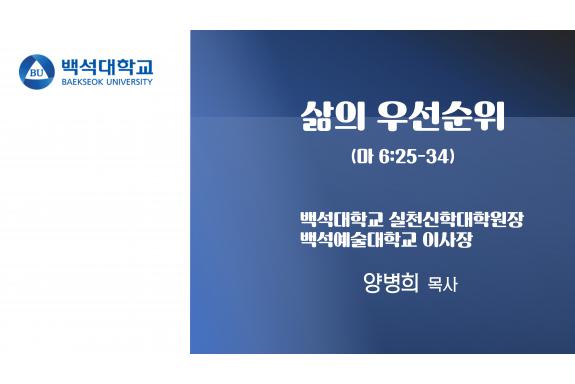 BU 백석대학교
BAEKSEOK UNIVERSITY

삶의 우선순위

(마 6:25-34)

백석대학교 실천신학대학원장
백석예술대학교 이사장

양병희 목사